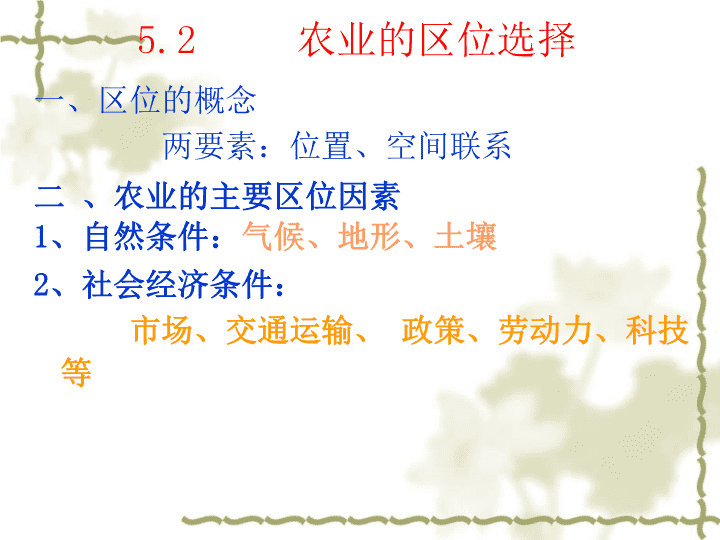 5.2　　农业的区位选择

一、区位的概念

两要素：位置、空间联系

二 、农业的主要区位因素

1、自然条件：气候、地形、土壤

2、社会经济条件：

市场、交通运输、 政策、劳动力、科技等